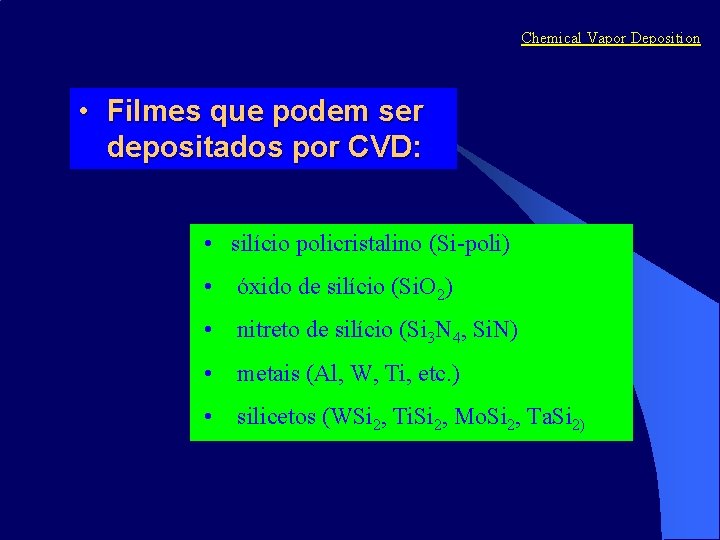 Chemical Vapor Deposition

• Filmes que podem ser depositados por CVD:

• silício policristalino (Si-poli)
• óxido de silício ($SiO_2$)
• nitreto de silício ($Si_3N_4$, SiN)
• metais (Al, W, Ti, etc.)
• silicetos ($WSi_2$, $TiSi_2$, $MoSi_2$, $TaSi_{2)}$